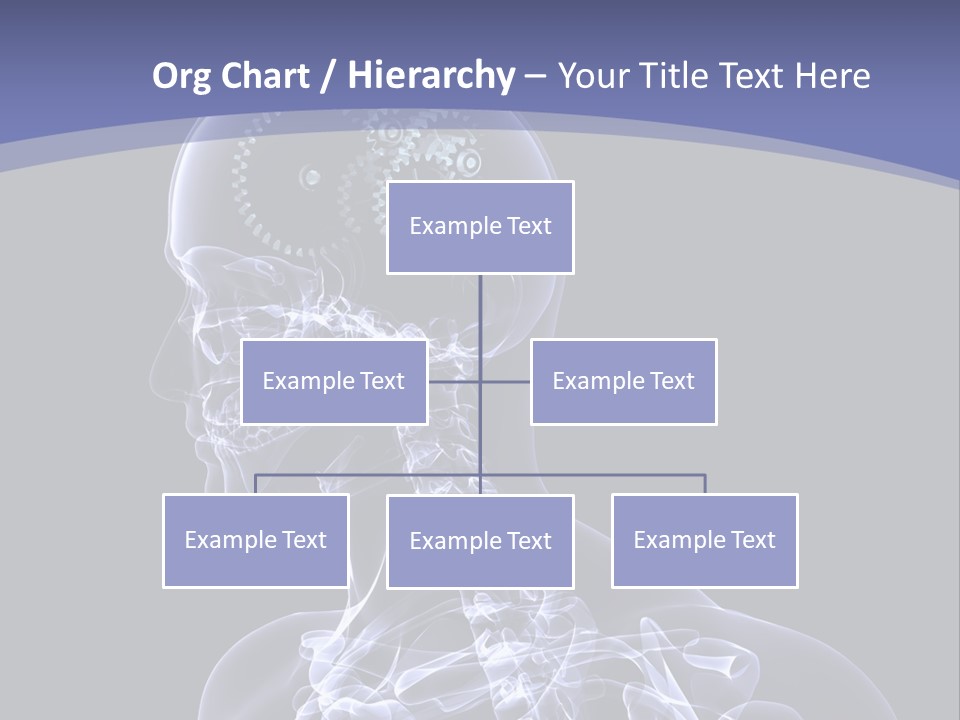 Org Chart / Hierarchy – Your Title Text Here

Example Text

Example Text

Example Text

Example Text

Example Text

Example Text